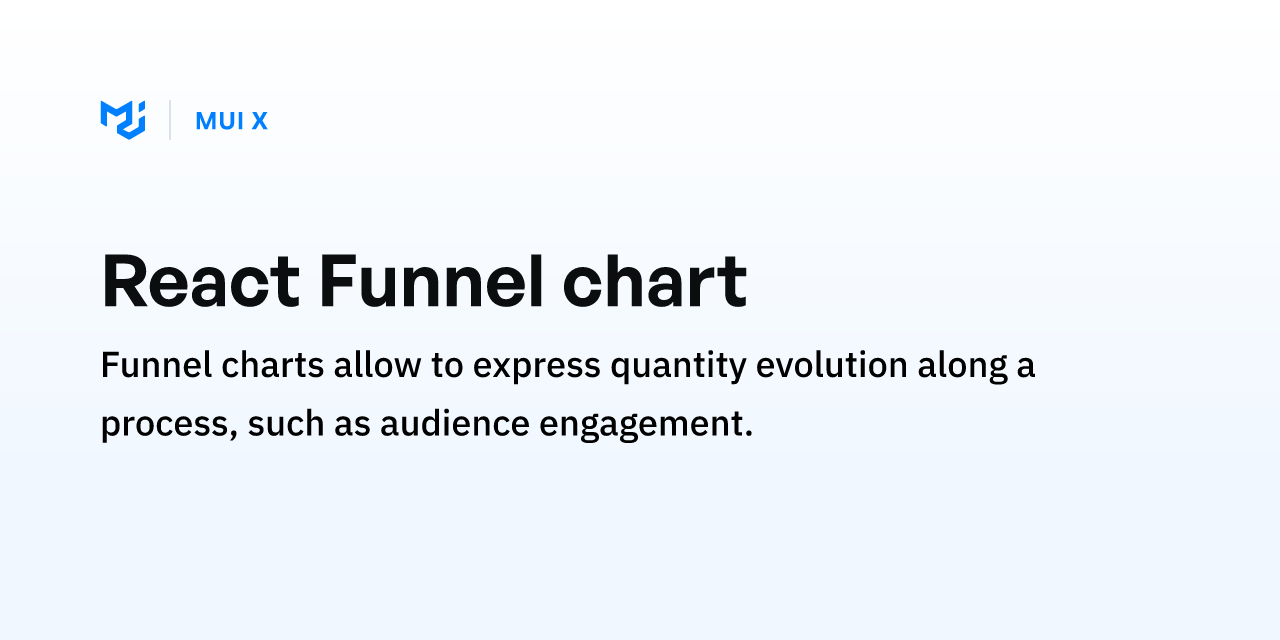 MUI X

React Funnel chart

Funnel charts allow to express quantity evolution along a process, such as audience engagement.